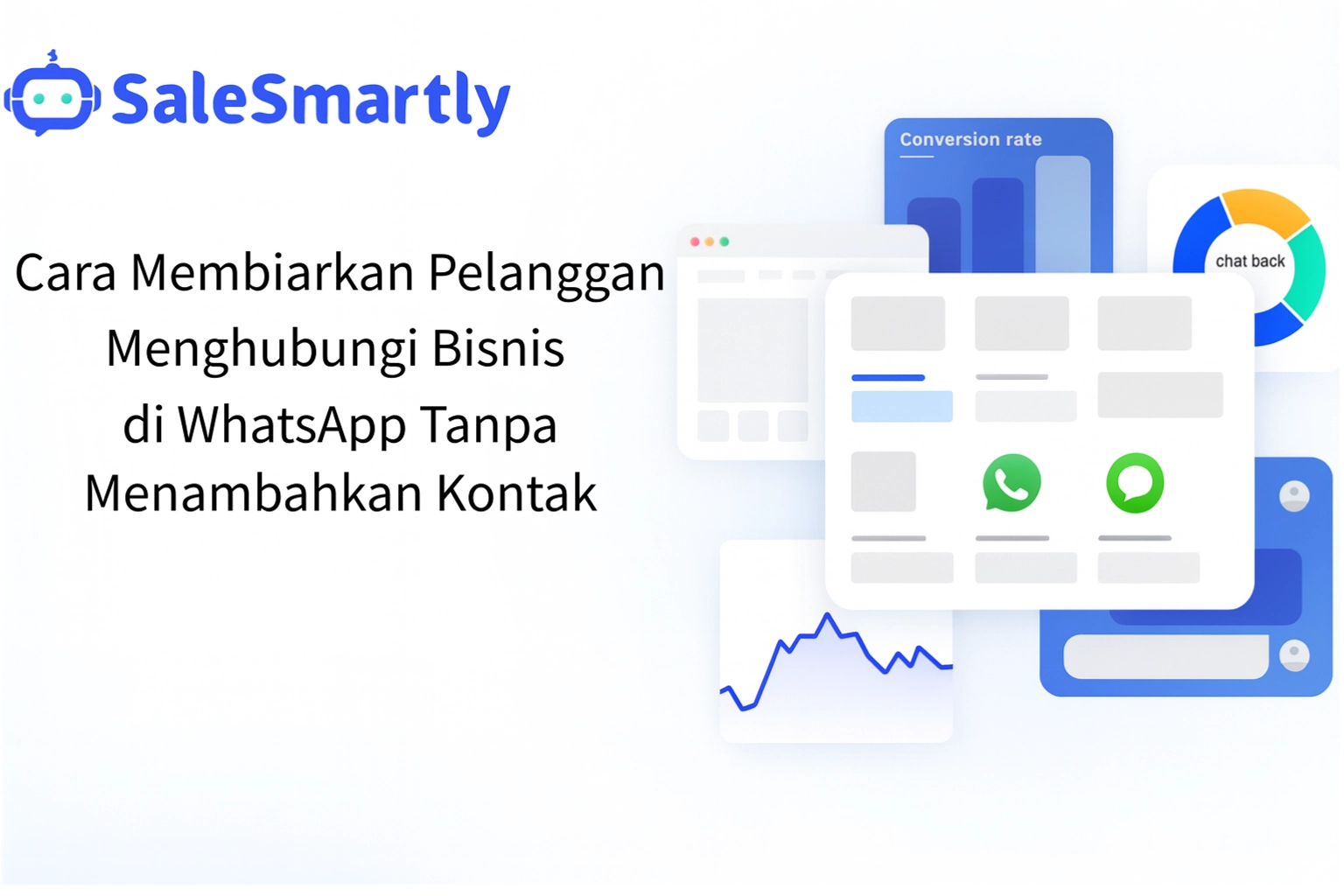 SaleSmartly

Cara Membiarkan Pelanggan Menghubungi Bisnis di WhatsApp Tanpa Menambahkan Kontak

Conversion rate

chat back